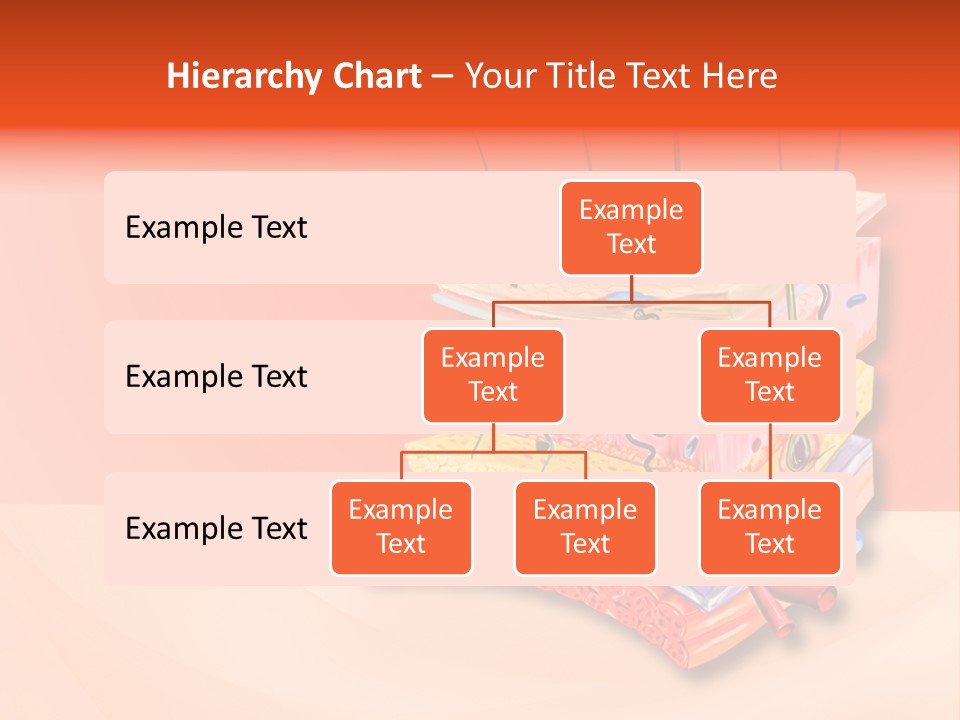 Hierarchy Chart – Your Title Text Here

Example Text

Example Text

Example Text

Example Text

Example Text

Example Text

Example Text

Example Text

Example Text